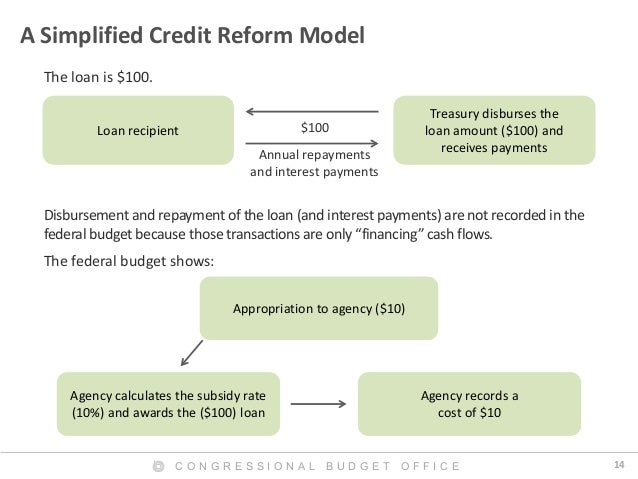 A Simplified Credit Reform Model

The loan is \$100.

Loan recipient

\$100

Annual repayments and interest payments

Treasury disburses the loan amount (\$100) and receives payments

Disbursement and repayment of the loan (and interest payments) are not recorded in the federal budget because those transactions are only "financing" cash flows.

The federal budget shows:

Appropriation to agency (\$10)

Agency calculates the subsidy rate (10%) and awards the (\$100) loan

Agency records a cost of \$10

CONGRESSIONAL BUDGET OFFICE

14